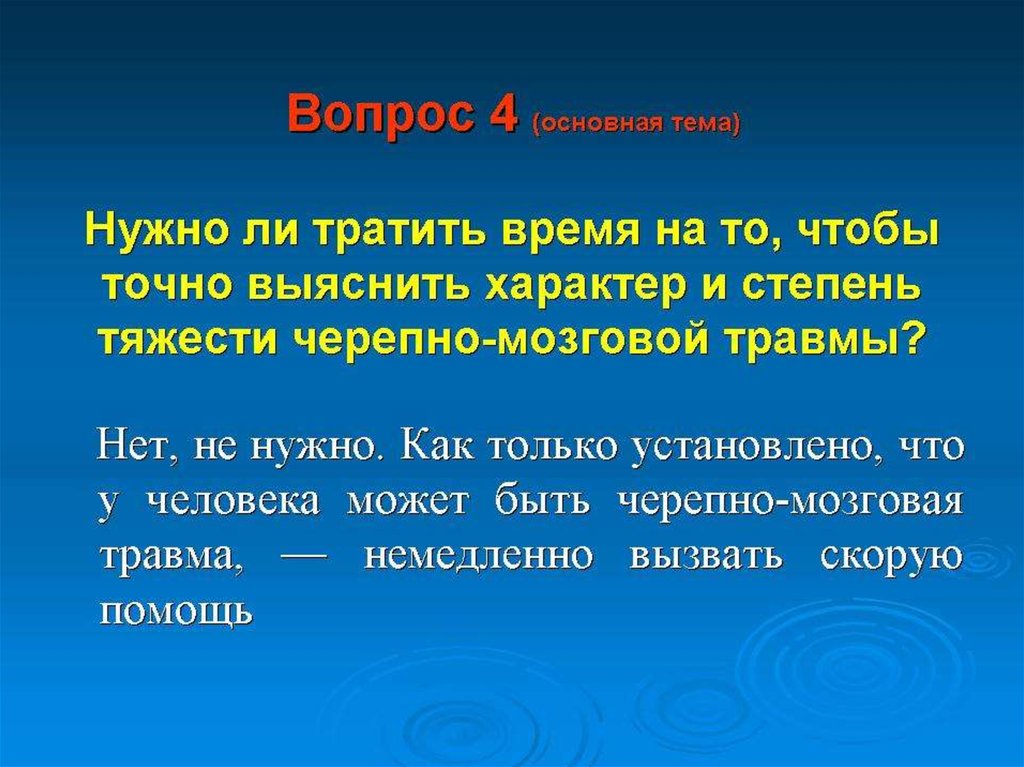 Вопрос 4 (основная тема)

Нужно ли тратить время на то, чтобы точно выяснить характер и степень тяжести черепно-мозговой травмы?

Нет, не нужно. Как только установлено, что у человека может быть черепно-мозговая травма, — немедленно вызвать скорую помощь